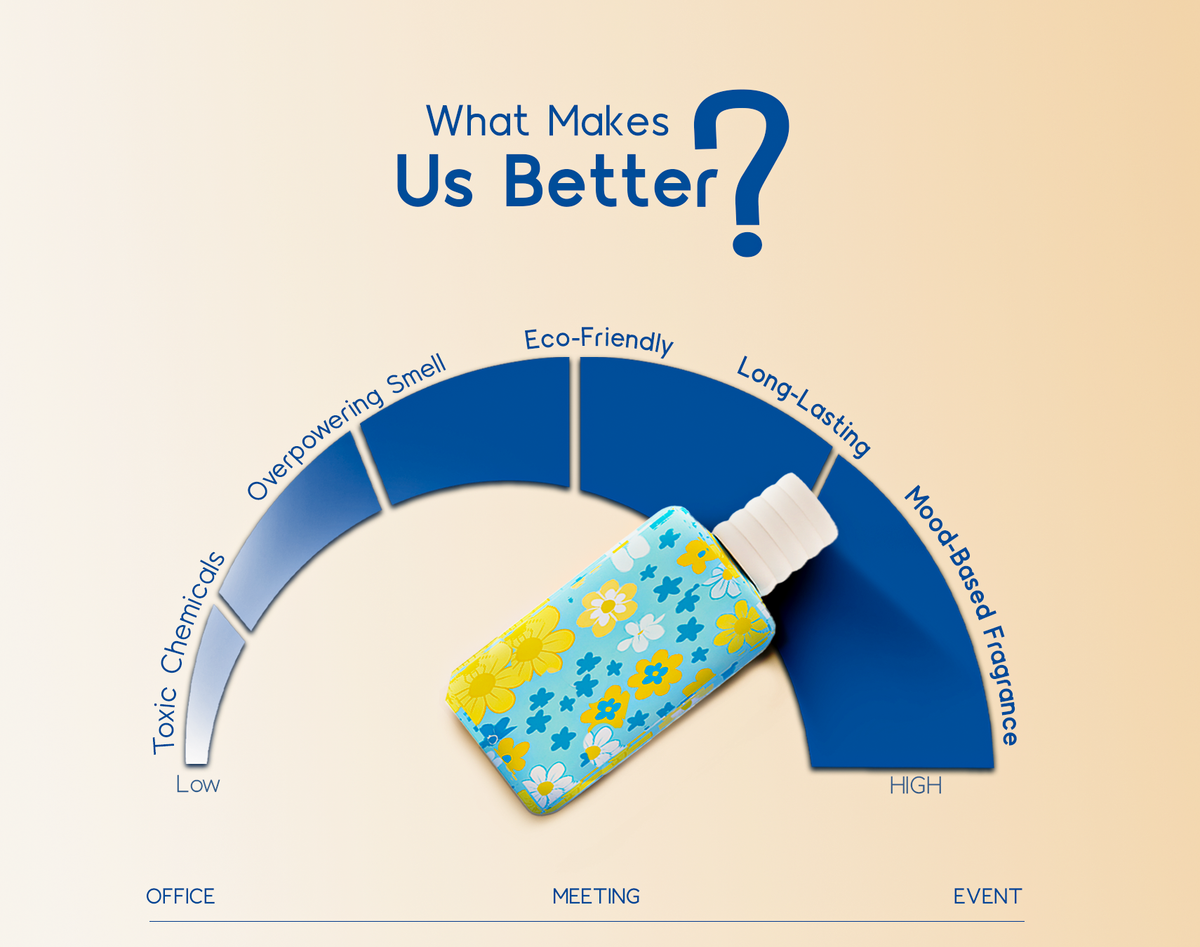 What Makes
Us Better?

Toxic Chemicals
Overpowering Smell
Eco-Friendly
Long-Lasting
Mood-Based Fragrance

Low
HIGH

OFFICE
MEETING
EVENT